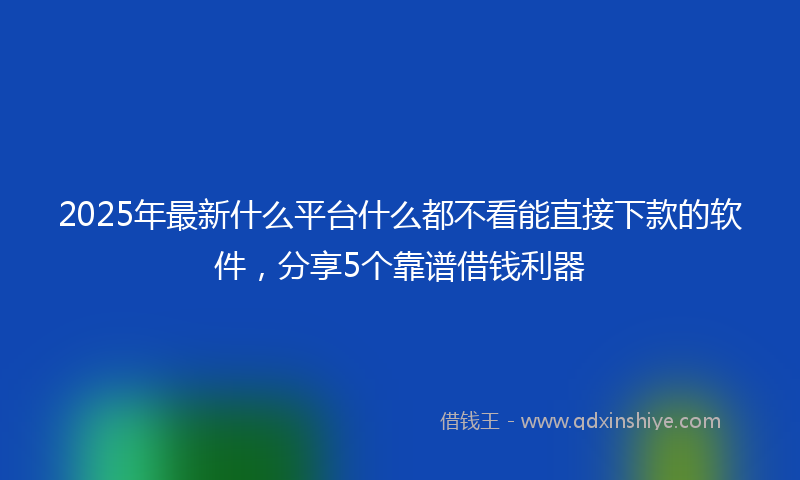 2025年最新什么平台什么都不看能直接下款的软件，分享5个靠谱借钱利器

借钱王 - www.qdxinshiye.com